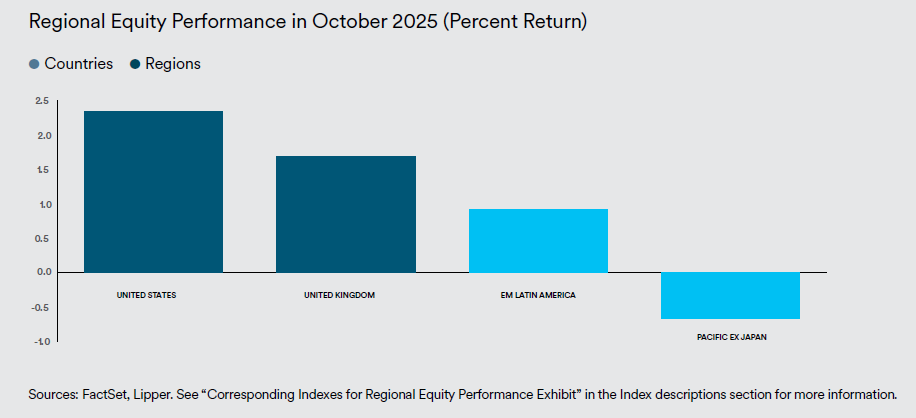 Regional Equity Performance in October 2025 (Percent Return)

Countries Regions

2.5
2.0
1.5
1.0
0.5
0.0
-0.5
-1.0

UNITED STATES
UNITED KINGDOM
EM LATIN AMERICA
PACIFIC EX JAPAN

Sources: FactSet, Lipper. See “Corresponding Indexes for Regional Equity Performance Exhibit” in the Index descriptions section for more information.